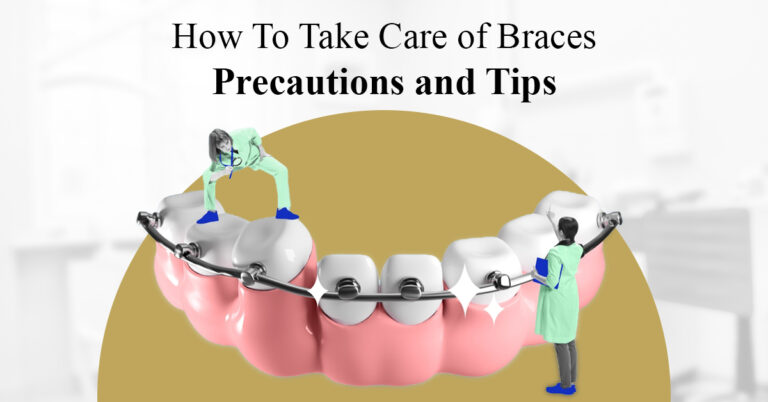 How To Take Care of Braces
Precautions and Tips